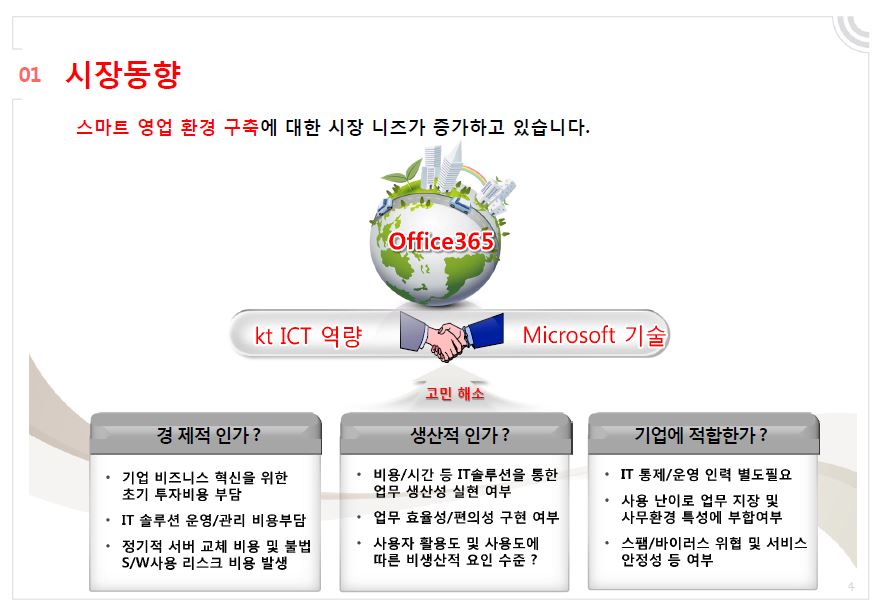 01 시장동향

스마트 영업 환경 구축에 대한 시장 니즈가 증가하고 있습니다.

Office365

kt ICT 역량

Microsoft 기술

고민 해소

경 제적 인가 ?

• 기업 비즈니스 혁신을 위한 초기 투자비용 부담
• IT 솔루션 운영/관리 비용부담
• 정기적 서버 교체 비용 및 불법 S/W사용 리스크 비용 발생

생산적 인가 ?

• 비용/시간 등 IT솔루션을 통한 업무 생산성 실현 여부
• 업무 효율성/편의성 구현 여부
• 사용자 활용도 및 사용도에 따른 비생산적 요인 수준 ?

기업에 적합한가 ?

• IT 통제/운영 인력 별도필요
• 사용 난이로 업무 지장 및 사무환경 특성에 부합여부
• 스팸/바이러스 위협 및 서비스 안정성 등 여부

4